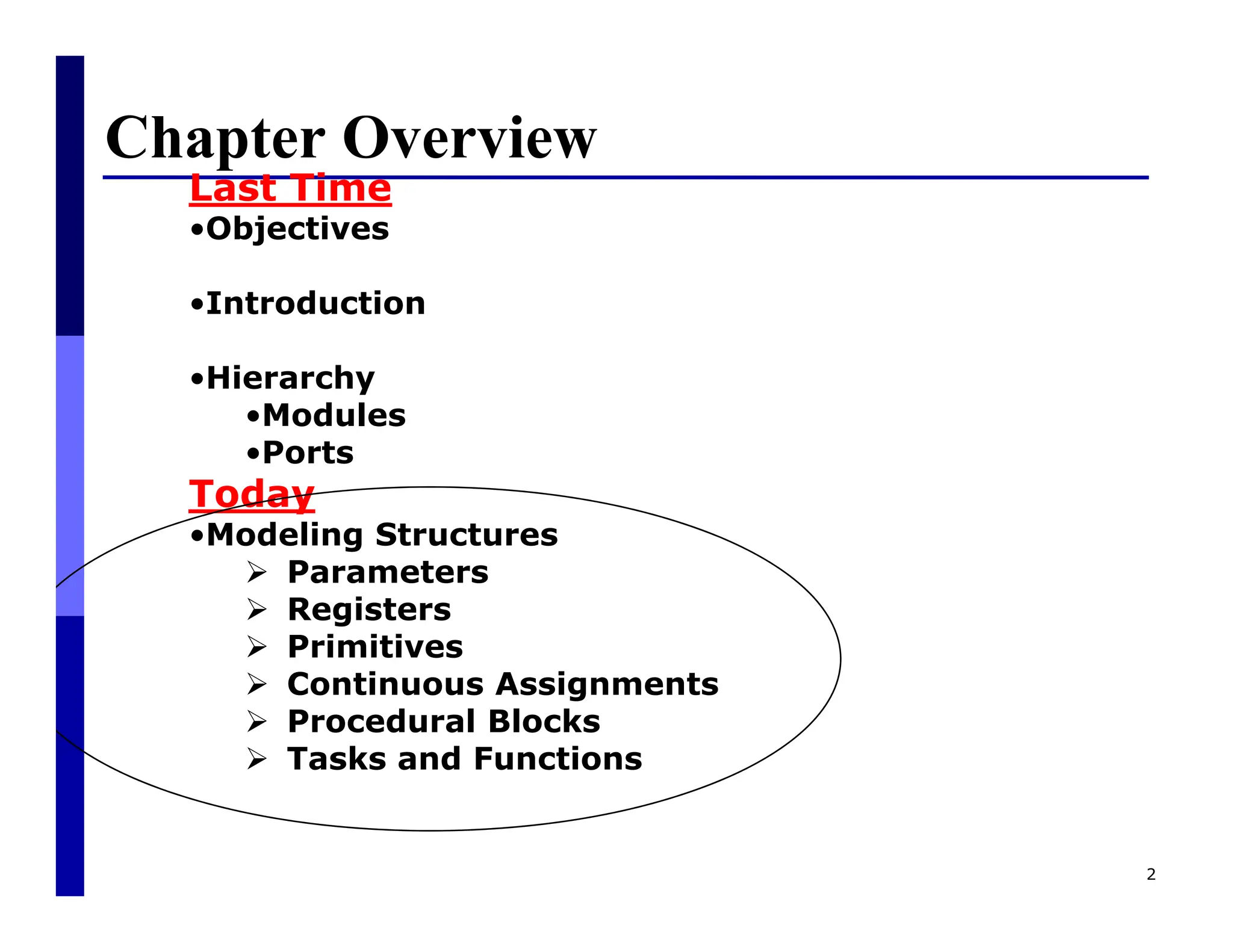 Chapter Overview

Last Time

•Objectives

•Introduction

•Hierarchy

•Modules

•Ports

Today

•Modeling Structures

➢ Parameters

➢ Registers

➢ Primitives

➢ Continuous Assignments

➢ Procedural Blocks

➢ Tasks and Functions

2